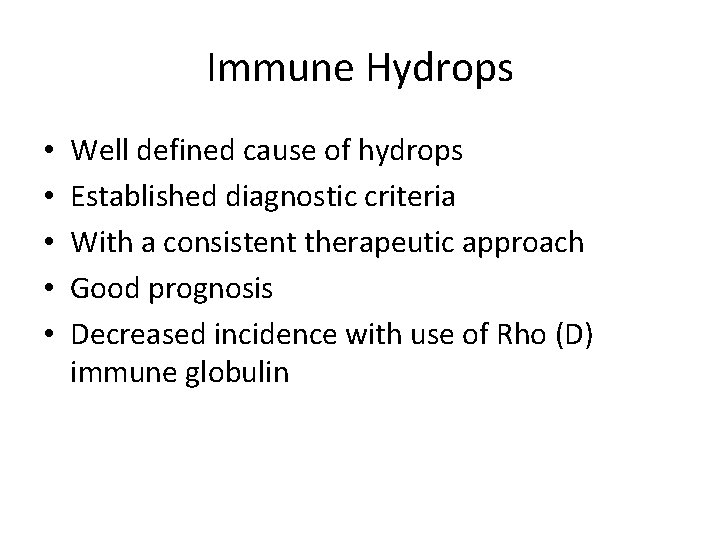 Immune Hydrops

• Well defined cause of hydrops
• Established diagnostic criteria
• With a consistent therapeutic approach
• Good prognosis
• Decreased incidence with use of Rho (D) immune globulin